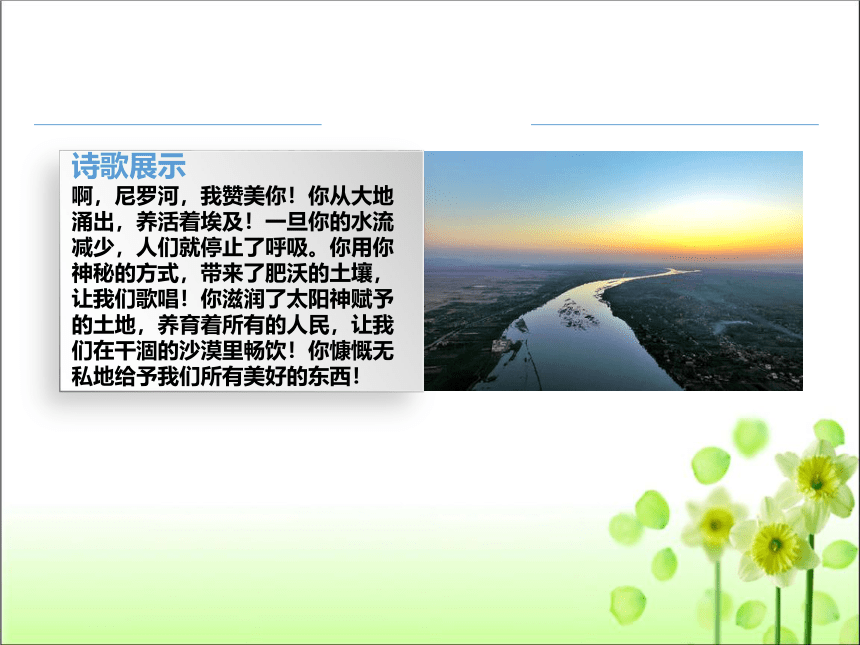 诗歌展示

啊，尼罗河，我赞美你！你从大地涌出，养活着埃及！一旦你的水流减少，人们就停止了呼吸。你用你神秘的方式，带来了肥沃的土壤，让我们歌唱！你滋润了太阳神赋予的土地，养育着所有的人民，让我们在干涸的沙漠里畅饮！你慷慨无私地给予我们所有美好的东西！